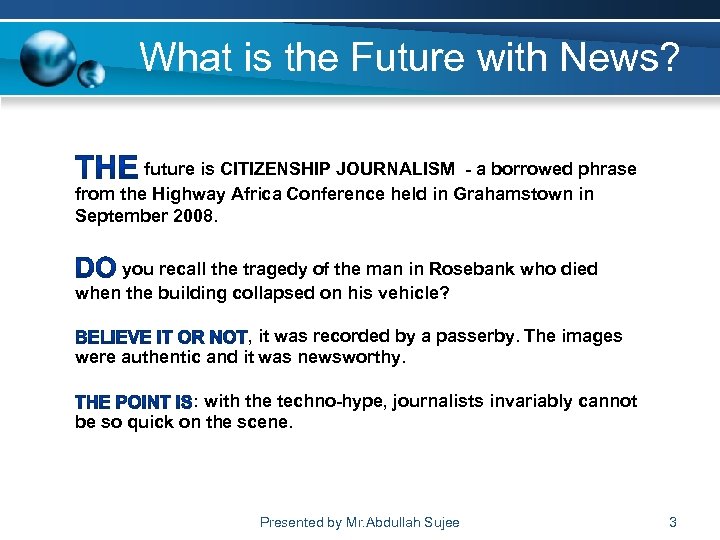 What is the Future with News?

THE future is CITIZENSHIP JOURNALISM - a borrowed phrase from the Highway Africa Conference held in Grahamstown in September 2008.

DO you recall the tragedy of the man in Rosebank who died when the building collapsed on his vehicle?

BELIEVE IT OR NOT, it was recorded by a passerby. The images were authentic and it was newsworthy.

THE POINT IS: with the techno-hype, journalists invariably cannot be so quick on the scene.

Presented by Mr.Abdullah Sujee

3